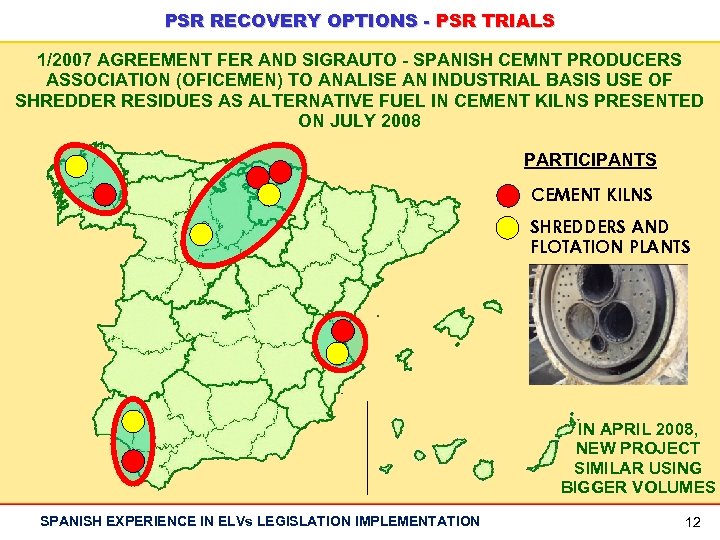 PSR RECOVERY OPTIONS - PSR TRIALS

1/2007 AGREEMENT FER AND SIGRAUTO - SPANISH CEMNT PRODUCERS ASSOCIATION (OFICEMEN) TO ANALISE AN INDUSTRIAL BASIS USE OF SHREDDER RESIDUES AS ALTERNATIVE FUEL IN CEMENT KILNS PRESENTED ON JULY 2008

PARTICIPANTS

CEMENT KILNS

SHREDDERS AND FLOTATION PLANTS

IN APRIL 2008, NEW PROJECT SIMILAR USING BIGGER VOLUMES

SPANISH EXPERIENCE IN ELVs LEGISLATION IMPLEMENTATION

12